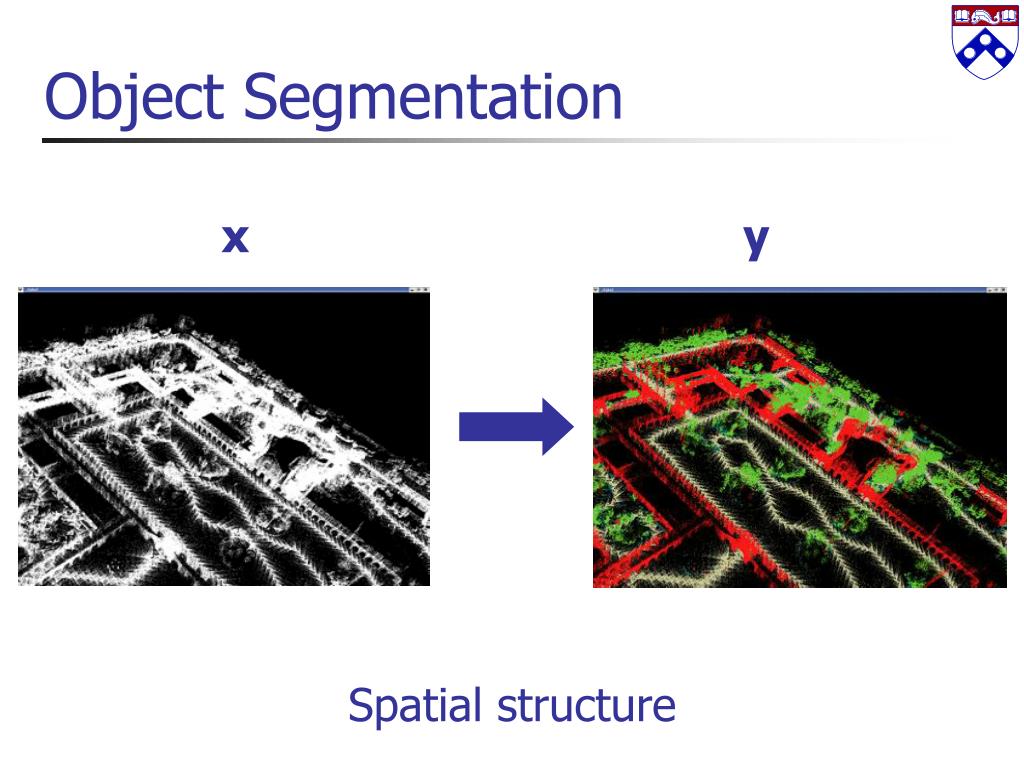 Object Segmentation

x

y

Spatial structure